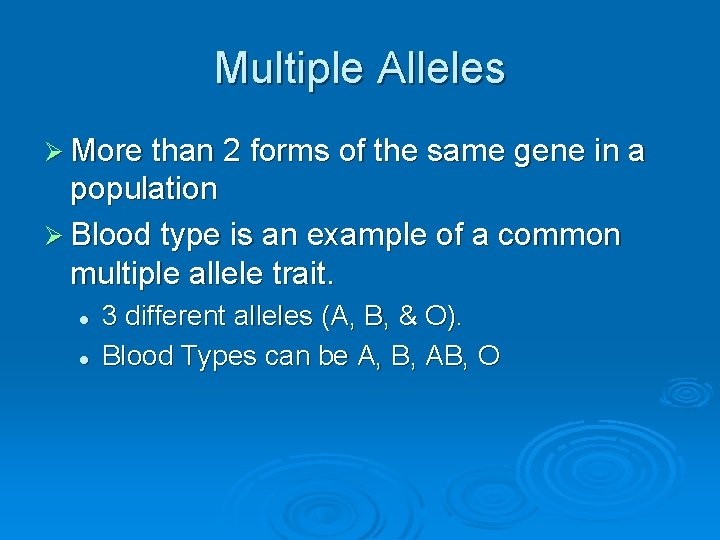 Multiple Alleles

➢ More than 2 forms of the same gene in a population

➢ Blood type is an example of a common multiple allele trait.

• 3 different alleles (A, B, & O).

• Blood Types can be A, B, AB, O